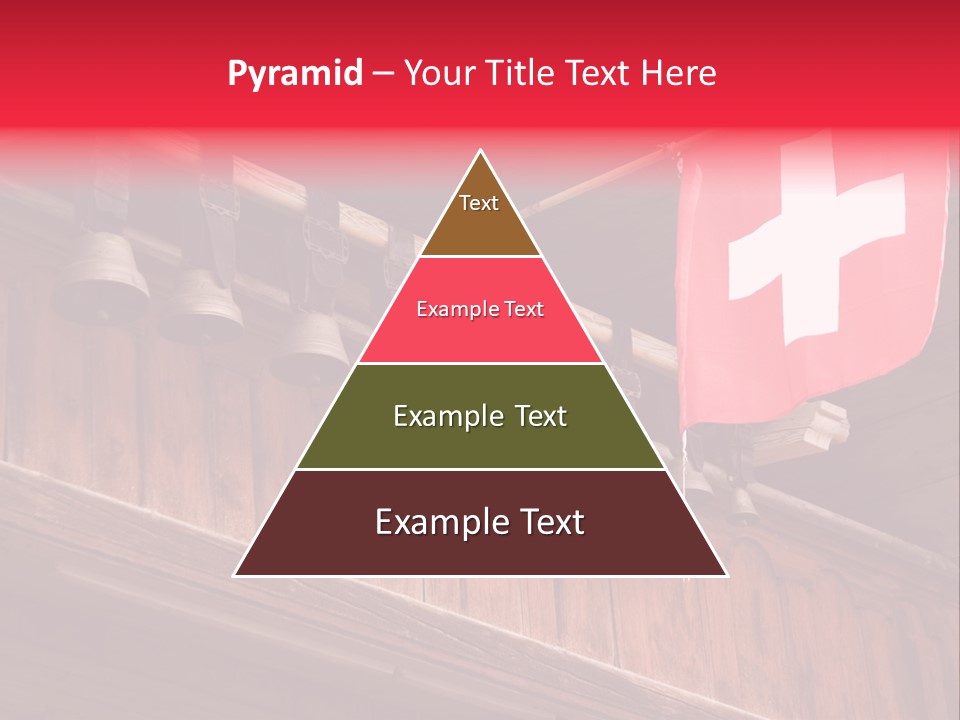 Pyramid – Your Title Text Here

Text

Example Text

Example Text

Example Text